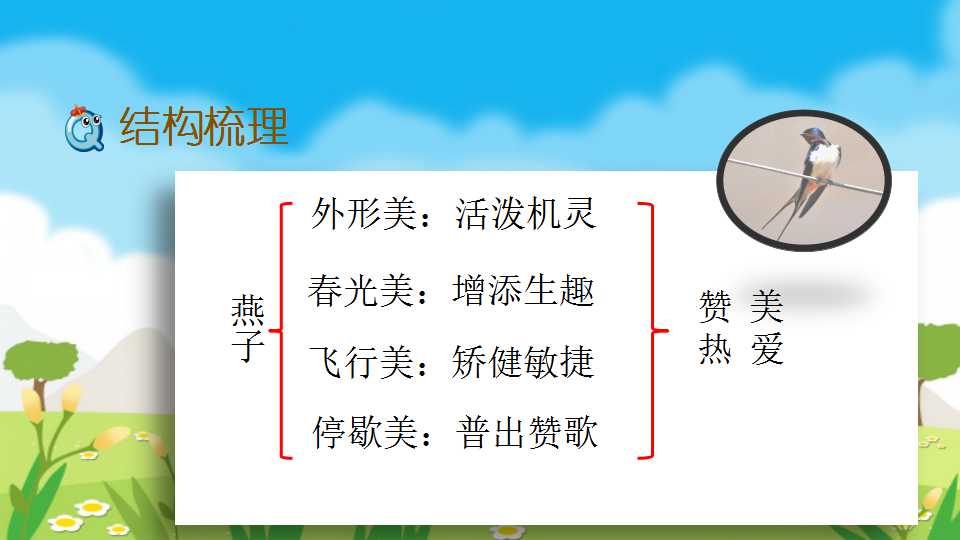 结构梳理

燕子

外形美：活泼机灵

春光美：增添生趣

飞行美：矫健敏捷

停歇美：普出赞歌

赞美
热爱